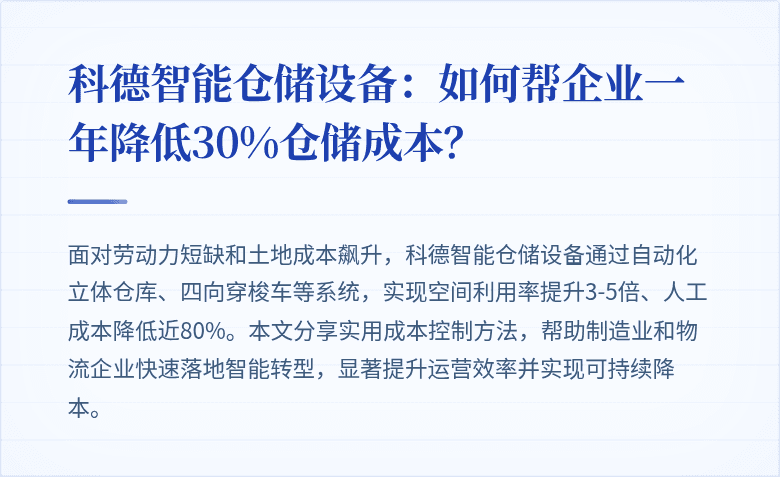 科德智能仓储设备：如何帮企业一年降低30%仓储成本？

面对劳动力短缺和土地成本飙升，科德智能仓储设备通过自动化立体仓库、四向穿梭车等系统，实现空间利用率提升3-5倍、人工成本降低近80%。本文分享实用成本控制方法，帮助制造业和物流企业快速落地智能转型，显著提升运营效率并实现可持续降本。